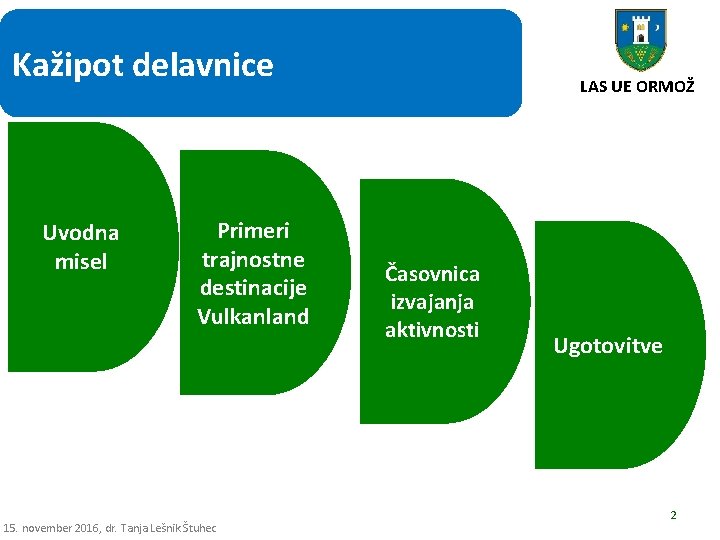 Kažipot delavnice

LAS UE ORMOŽ

Uvodna misel

Primeri trajnostne destinacije Vulkanland

Časovnica izvajanja aktivnosti

Ugotovitve

2

15. november 2016, dr. Tanja Lešnik Štuhec